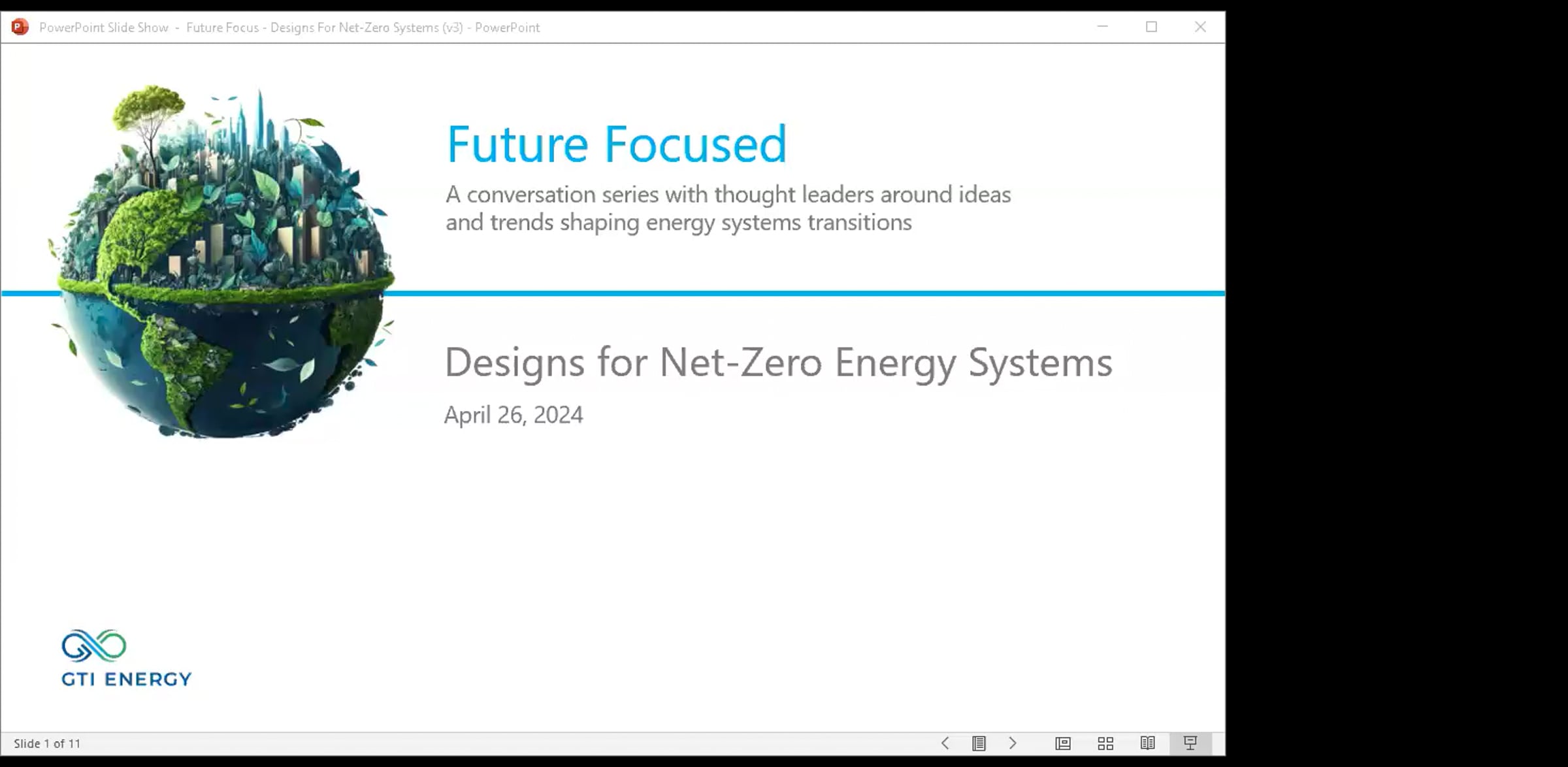 PowerPoint Slide Show - Future Focus - Designs For Net-Zero Systems (v3) - PowerPoint

Future Focused

A conversation series with thought leaders around ideas and trends shaping energy systems transitions

Designs for Net-Zero Energy Systems

April 26, 2024

GTI ENERGY

Slide 1 of 11